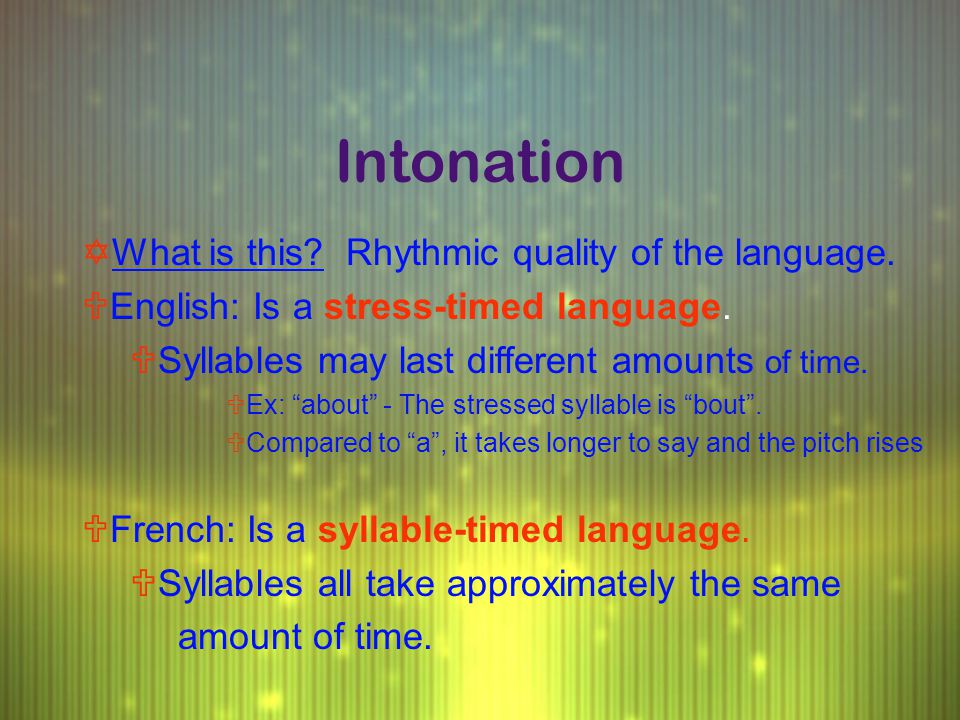 Intonation

What is this? Rhythmic quality of the language.

English: Is a stress-timed language.

Syllables may last different amounts of time.

Ex: “about” - The stressed syllable is “bout”.

Compared to “a”, it takes longer to say and the pitch rises

French: Is a syllable-timed language.

Syllables all take approximately the same amount of time.